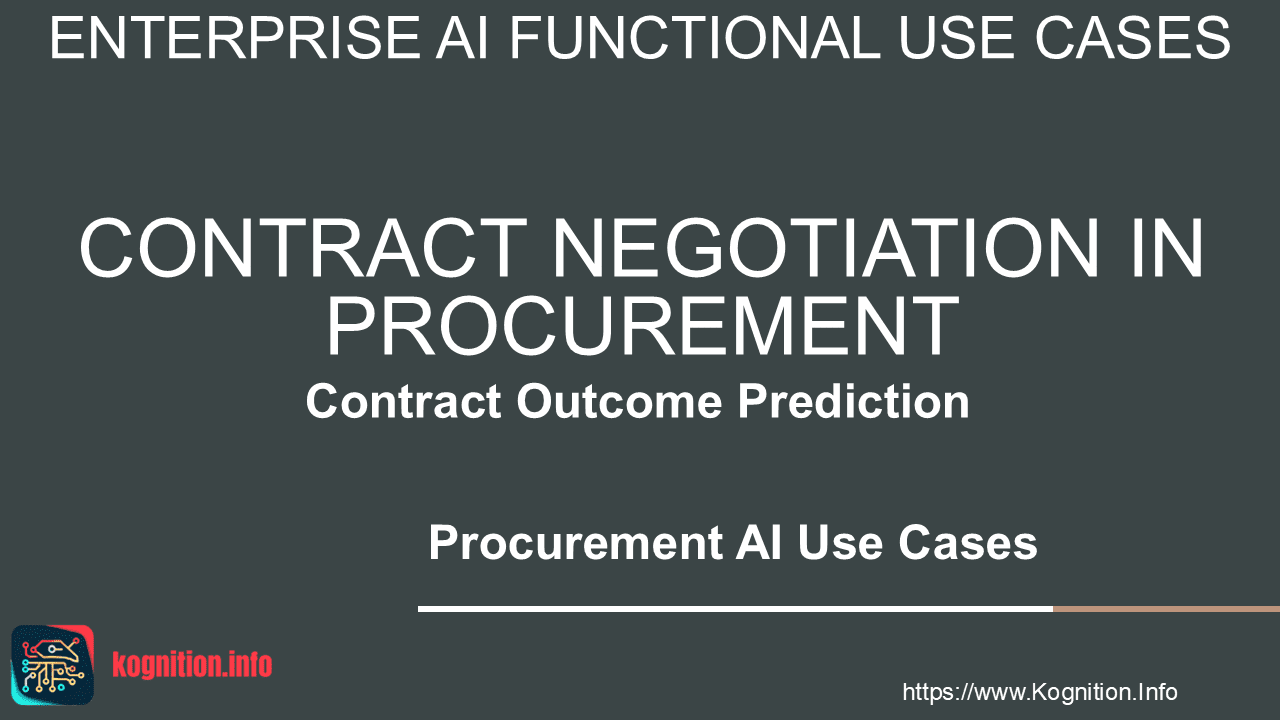 ENTERPRISE AI FUNCTIONAL USE CASES

CONTRACT NEGOTIATION IN PROCUREMENT

Contract Outcome Prediction

Procurement AI Use Cases

kognition.info

https://www.Kognition.Info